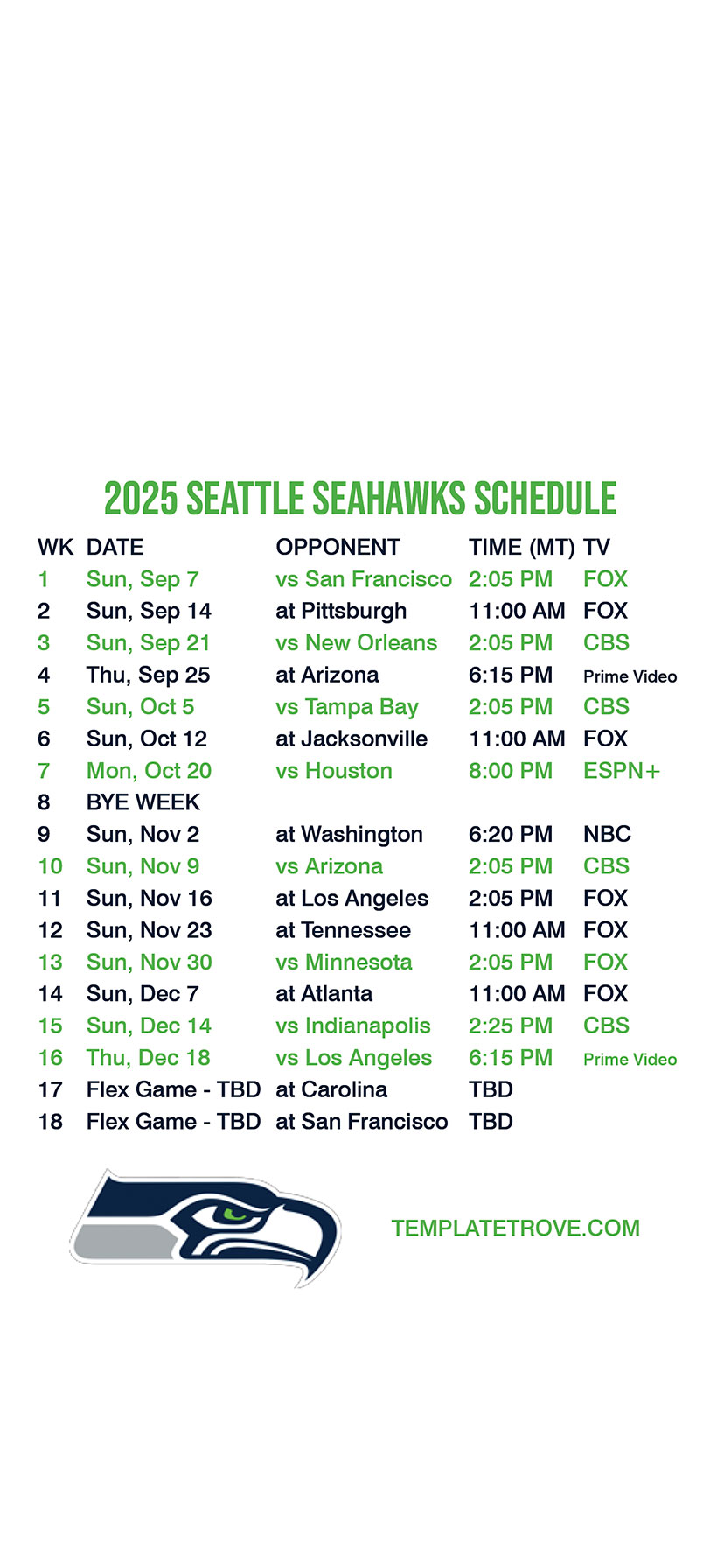 2025 SEATTLE SEAHAWKS SCHEDULE

| WK | DATE | OPPONENT | TIME (MT) | TV |
|---|---|---|---|---|
| 1 | Sun, Sep 7 | vs San Francisco | 2:05 PM | FOX |
| 2 | Sun, Sep 14 | at Pittsburgh | 11:00 AM | FOX |
| 3 | Sun, Sep 21 | vs New Orleans | 2:05 PM | CBS |
| 4 | Thu, Sep 25 | at Arizona | 6:15 PM | Prime Video |
| 5 | Sun, Oct 5 | vs Tampa Bay | 2:05 PM | CBS |
| 6 | Sun, Oct 12 | at Jacksonville | 11:00 AM | FOX |
| 7 | Mon, Oct 20 | vs Houston | 8:00 PM | ESPN+ |
| 8 | BYE WEEK | | | |
| 9 | Sun, Nov 2 | at Washington | 6:20 PM | NBC |
| 10 | Sun, Nov 9 | vs Arizona | 2:05 PM | CBS |
| 11 | Sun, Nov 16 | at Los Angeles | 2:05 PM | FOX |
| 12 | Sun, Nov 23 | at Tennessee | 11:00 AM | FOX |
| 13 | Sun, Nov 30 | vs Minnesota | 2:05 PM | FOX |
| 14 | Sun, Dec 7 | at Atlanta | 11:00 AM | FOX |
| 15 | Sun, Dec 14 | vs Indianapolis | 2:25 PM | CBS |
| 16 | Thu, Dec 18 | vs Los Angeles | 6:15 PM | Prime Video |
| 17 | Flex Game - TBD | at Carolina | TBD | |
| 18 | Flex Game - TBD | at San Francisco | TBD | |

TEMPLATETROVE.COM